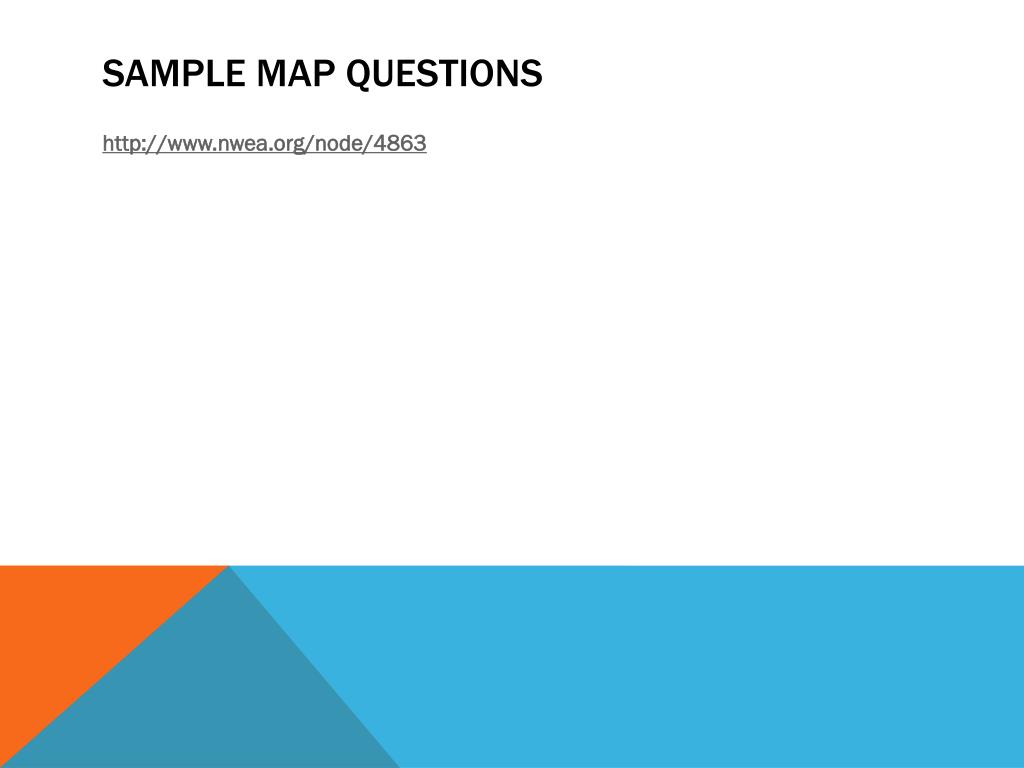 SAMPLE MAP QUESTIONS

http://www.nwea.org/node/4863